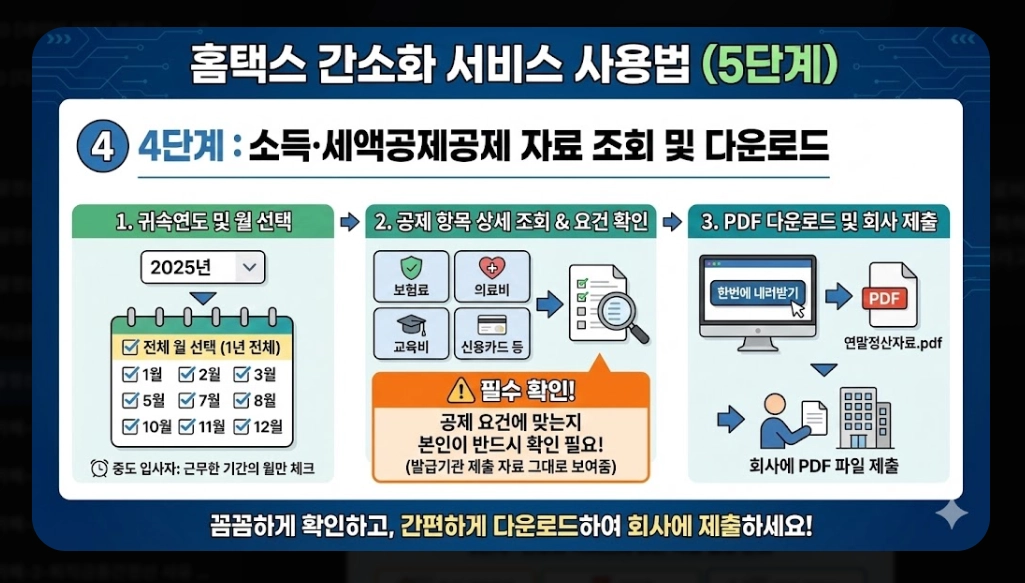 홈택스 간소화 서비스 사용법 (5단계)

4 4단계 : 소득·세액공제공제 자료 조회 및 다운로드

1. 귀속연도 및 월 선택

2025년

전체 월 선택 (1년 전체)

1월 2월 3월
5월 7월 8월
10월 11월 12월

중도 입사자: 근무한 기간의 월만 체크

2. 공제 항목 상세 조회 & 요건 확인

보험료 의료비
교육비 신용카드 등

필수 확인!
공제 요건에 맞는지 본인이 반드시 확인 필요!
(발급기관 제출 자료 그대로 보여줌)

3. PDF 다운로드 및 회사 제출

한번에 내려받기

PDF

연말정산자료.pdf

회사에 PDF 파일 제출

꼼꼼하게 확인하고, 간편하게 다운로드하여 회사에 제출하세요!